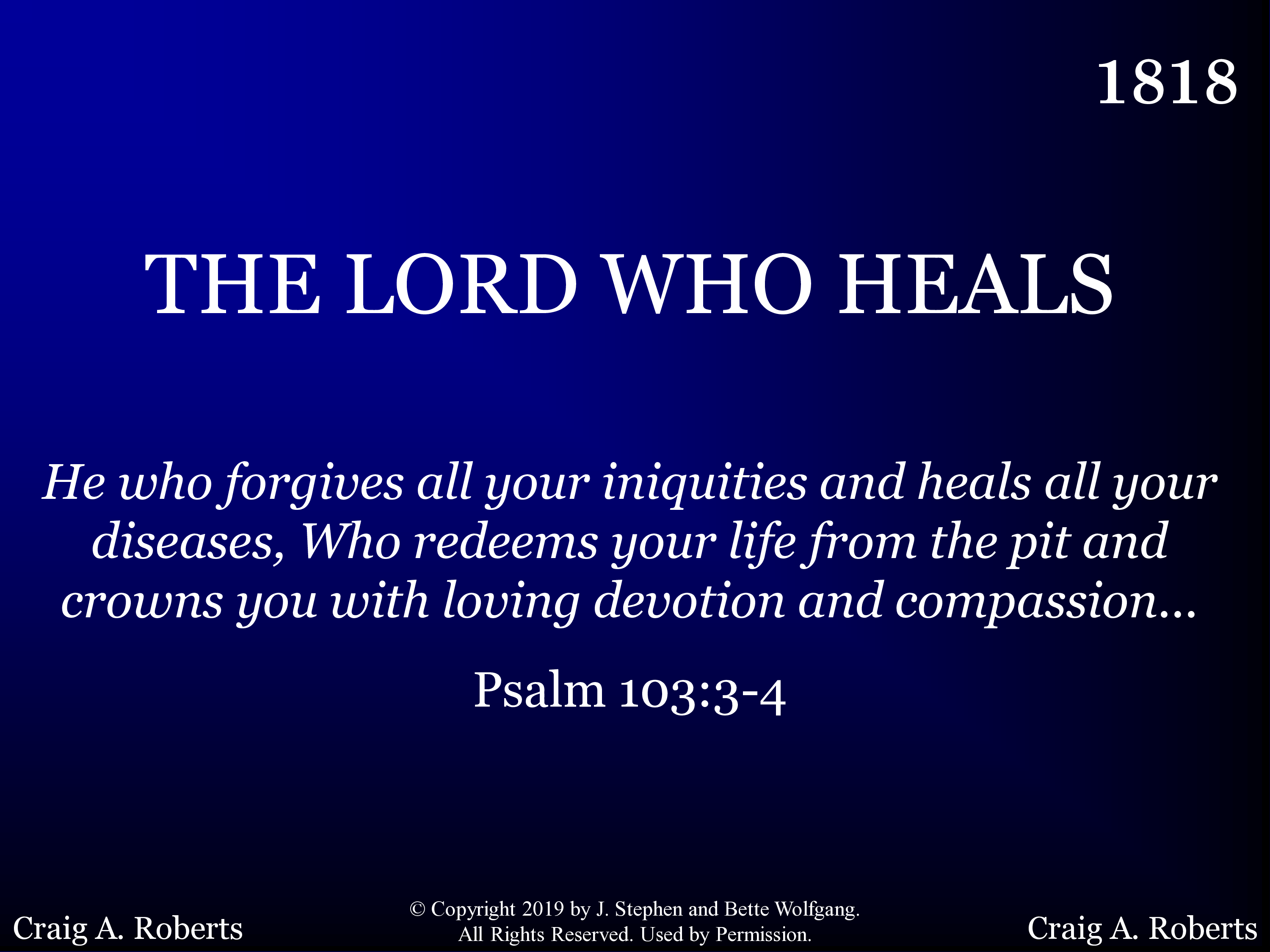 1818

THE LORD WHO HEALS

He who forgives all your iniquities and heals all your diseases, Who redeems your life from the pit and crowns you with loving devotion and compassion…

Psalm 103:3-4

Craig A. Roberts

© Copyright 2019 by J. Stephen and Bette Wolfgang. All Rights Reserved. Used by Permission.

Craig A. Roberts